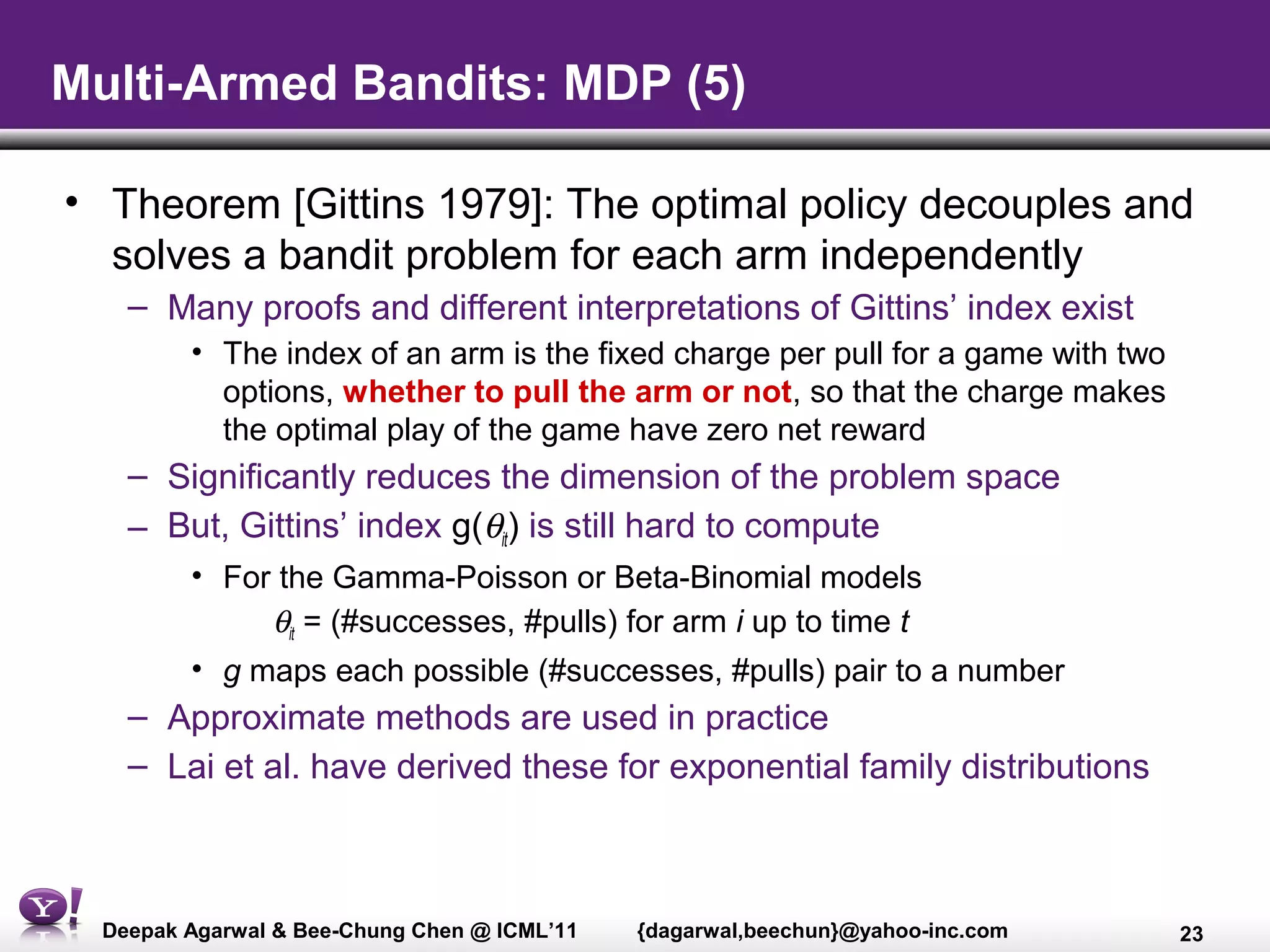 Multi-Armed Bandits: MDP (5)

• Theorem [Gittins 1979]: The optimal policy decouples and solves a bandit problem for each arm independently

– Many proofs and different interpretations of Gittins' index exist

• The index of an arm is the fixed charge per pull for a game with two options, whether to pull the arm or not, so that the charge makes the optimal play of the game have zero net reward

– Significantly reduces the dimension of the problem space

– But, Gittins' index g($\theta_{it}$) is still hard to compute

• For the Gamma-Poisson or Beta-Binomial models

$\theta_{it}$ = (#successes, #pulls) for arm $i$ up to time $t$

• $g$ maps each possible (#successes, #pulls) pair to a number

– Approximate methods are used in practice

– Lai et al. have derived these for exponential family distributions

Y!

Deepak Agarwal & Bee-Chung Chen @ ICML'11 {dagarwal,beechun}@yahoo-inc.com 23